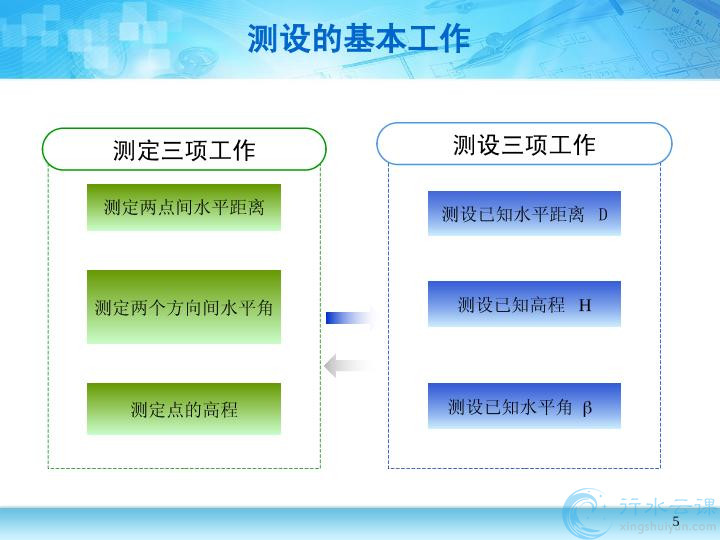 测设的基本工作

测定三项工作

测定两点间水平距离

测定两个方向间水平角

测定点的高程

测设三项工作

测设已知水平距离 D

测设已知高程 H

测设已知水平角 β

行水云课
xingshuiyun.com

5